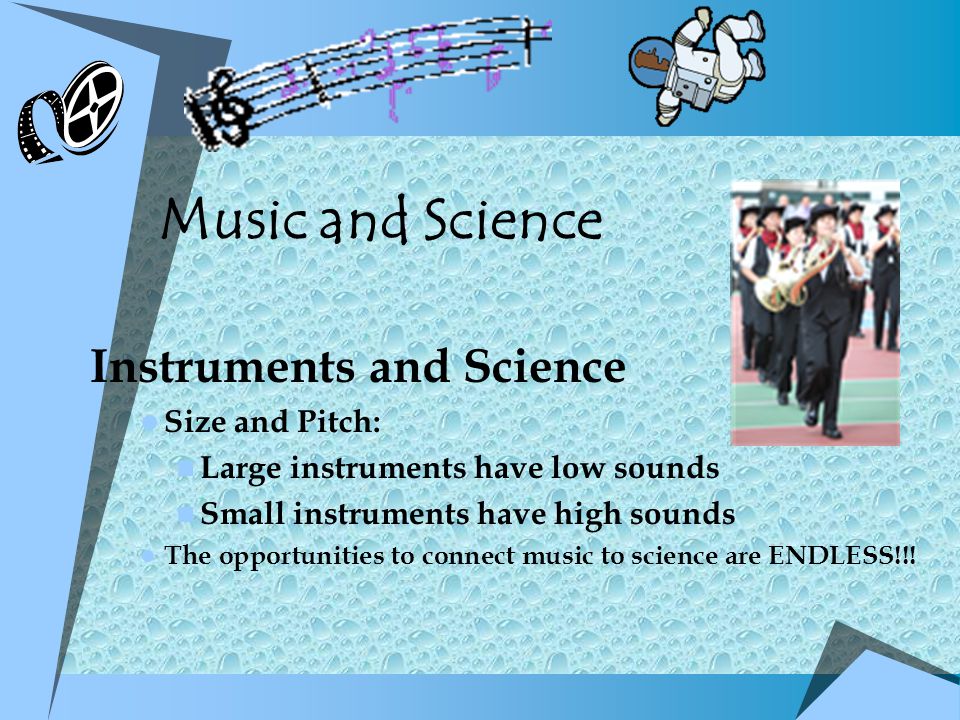 Music and Science

Instruments and Science

Size and Pitch:

Large instruments have low sounds

Small instruments have high sounds

The opportunities to connect music to science are ENDLESS!!!